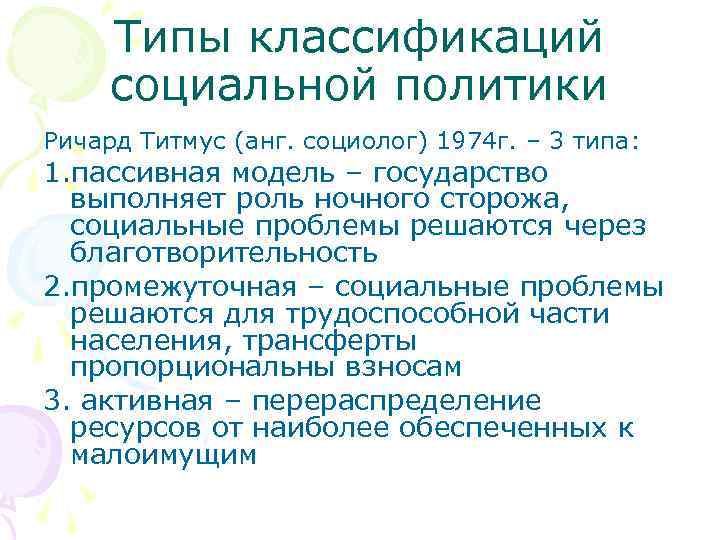 Типы классификаций социальной политики

Ричард Титмус (анг. социолог) 1974г. – 3 типа:

1.пассивная модель – государство выполняет роль ночного сторожа, социальные проблемы решаются через благотворительность

2.промежуточная – социальные проблемы решаются для трудоспособной части населения, трансферты пропорциональны взносам

3. активная – перераспределение ресурсов от наиболее обеспеченных к малоимущим